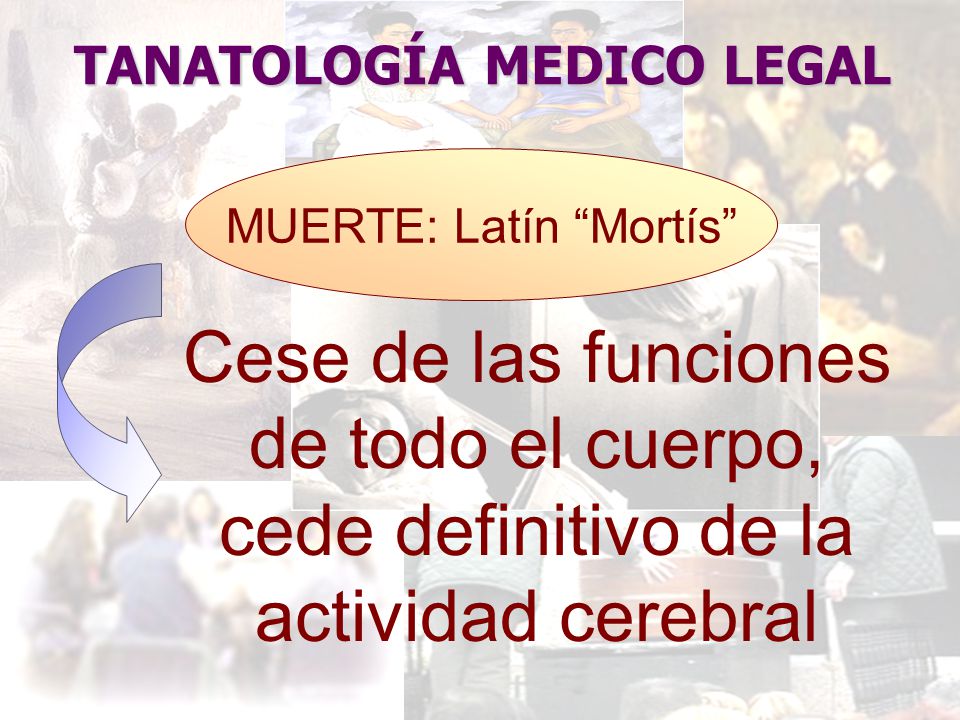 TANATOLOGÍA MEDICO LEGAL

MUERTE: Latín “Mortís”

Cese de las funciones de todo el cuerpo, cede definitivo de la actividad cerebral